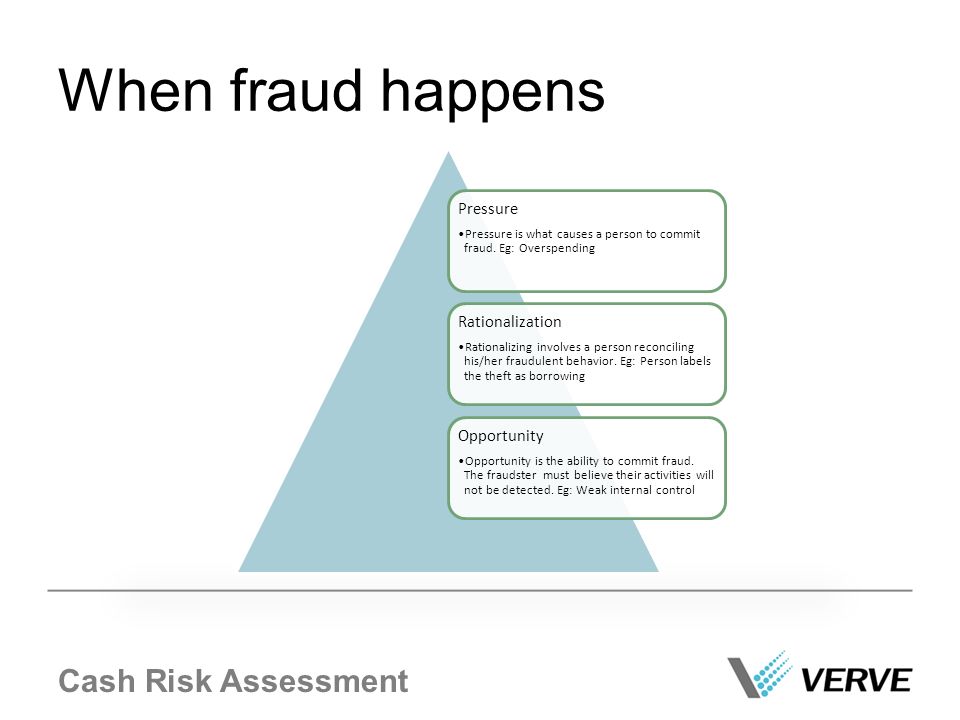 When fraud happens

Pressure

•Pressure is what causes a person to commit fraud. Eg: Overspending

Rationalization

•Rationalizing involves a person reconciling his/her fraudulent behavior. Eg: Person labels the theft as borrowing

Opportunity

•Opportunity is the ability to commit fraud. The fraudster must believe their activities will not be detected. Eg: Weak internal control

Cash Risk Assessment

VERVE